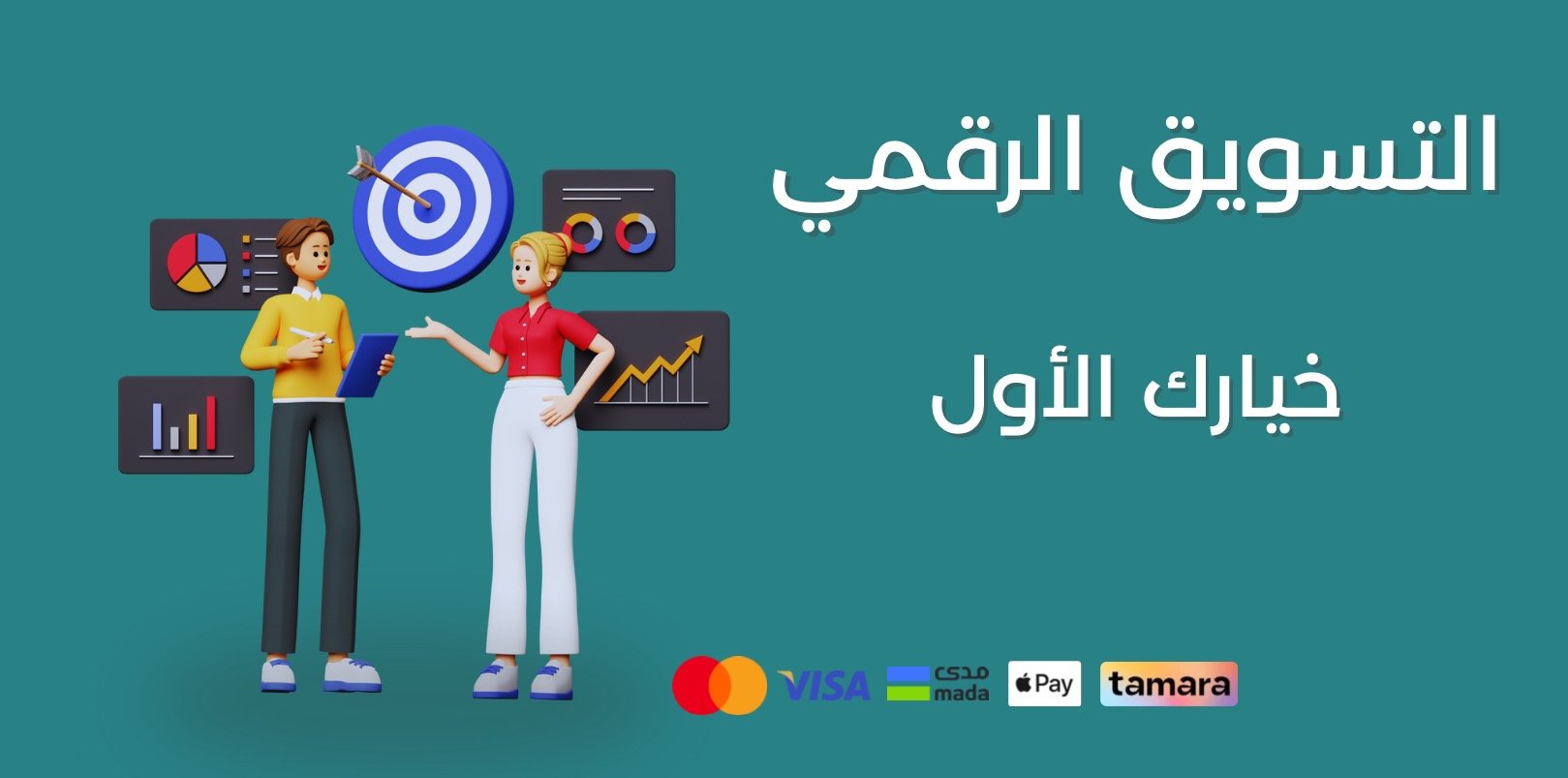 التسويق الرقمي

خيارك الأول

VISA مدى mada Pay tamara